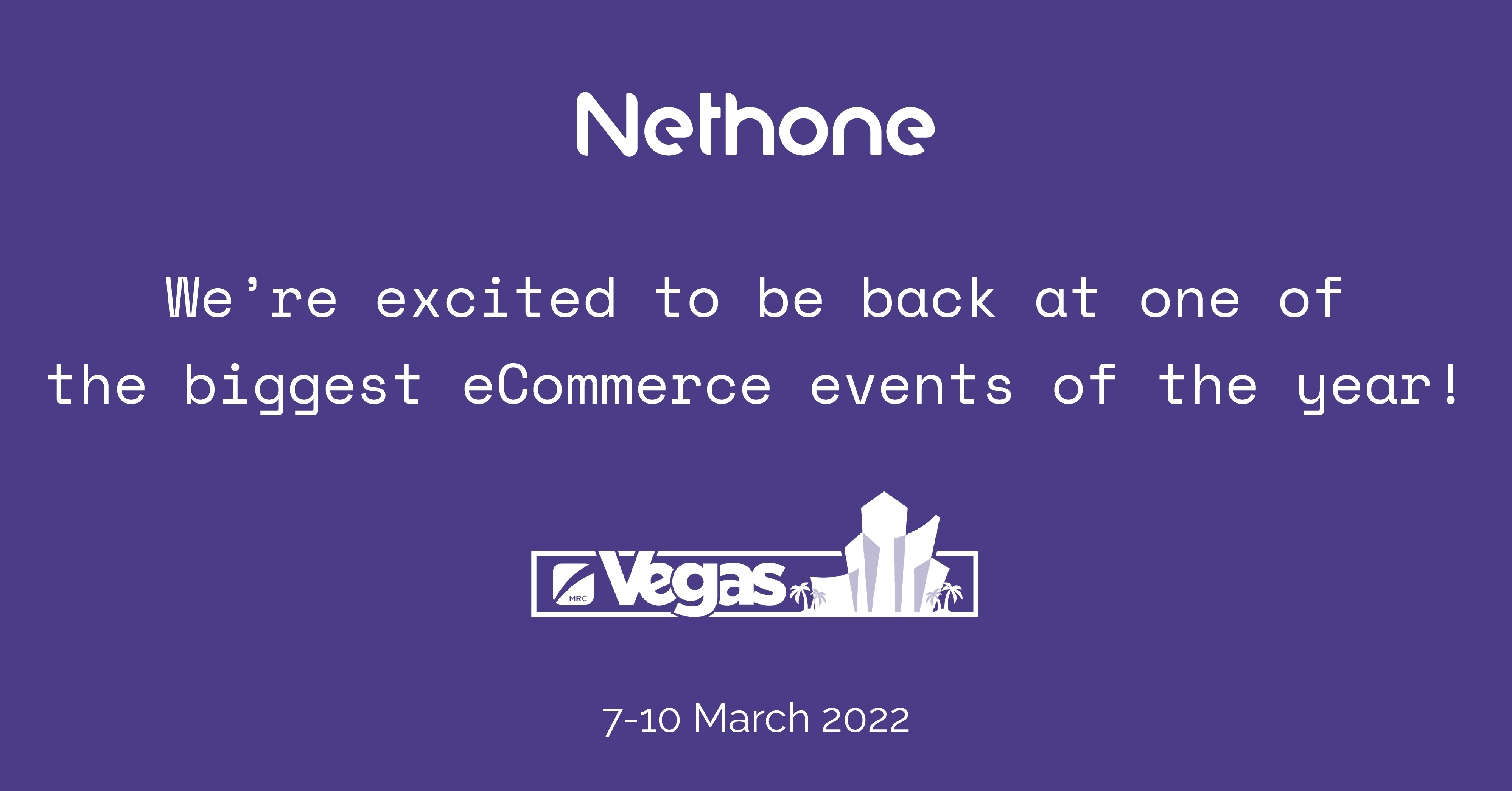 Nethone

We're excited to be back at one of the biggest eCommerce events of the year!

MRC Vegas

7-10 March 2022